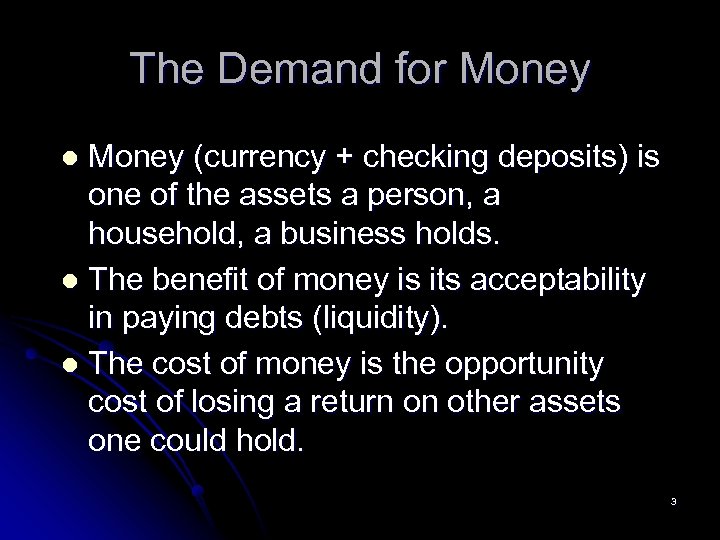 The Demand for Money

- Money (currency + checking deposits) is one of the assets a person, a household, a business holds.
- The benefit of money is its acceptability in paying debts (liquidity).
- The cost of money is the opportunity cost of losing a return on other assets one could hold.

3